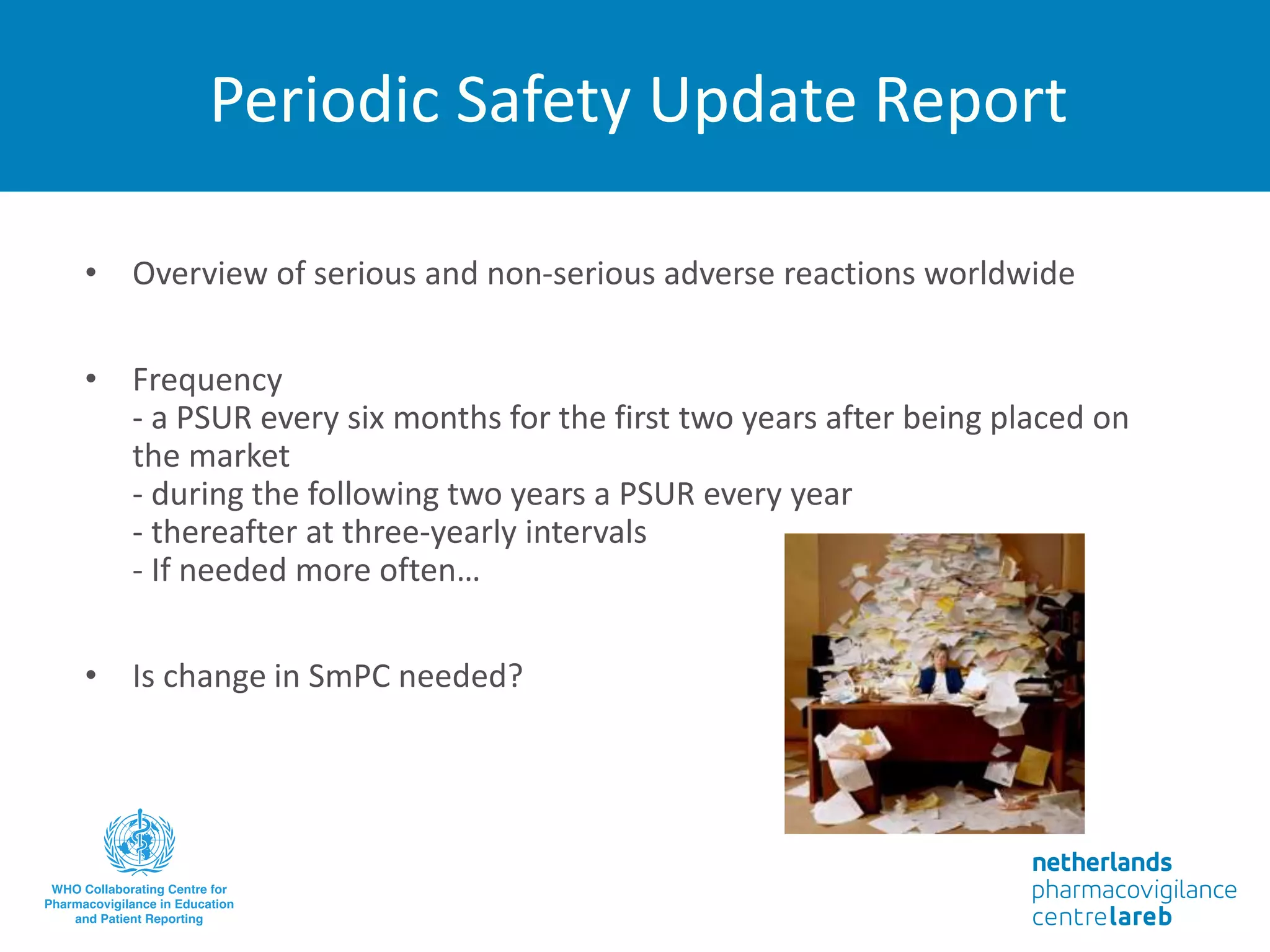 Periodic Safety Update Report

• Overview of serious and non-serious adverse reactions worldwide

• Frequency
- a PSUR every six months for the first two years after being placed on the market
- during the following two years a PSUR every year
- thereafter at three-yearly intervals
- If needed more often…

• Is change in SmPC needed?

WHO Collaborating Centre for Pharmacovigilance in Education and Patient Reporting

netherlands pharmacovigilance centre lareb